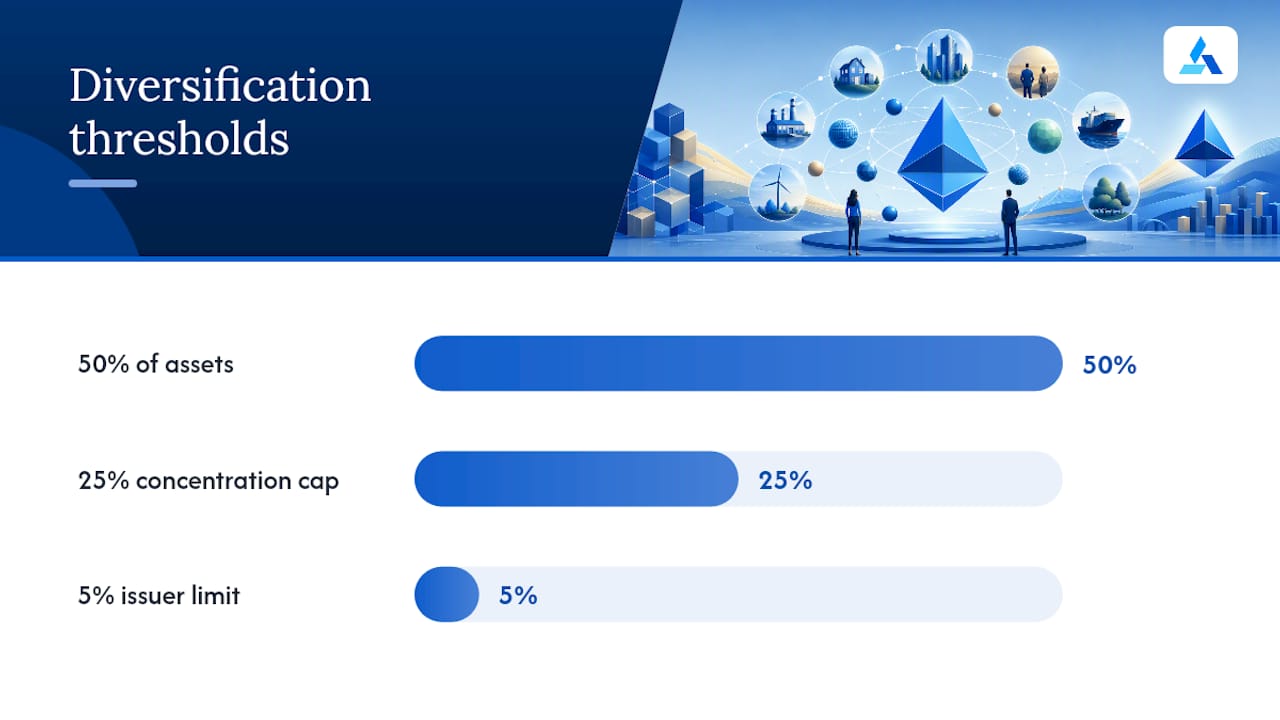 Diversification thresholds

50% of assets
50%

25% concentration cap
25%

5% issuer limit
5%